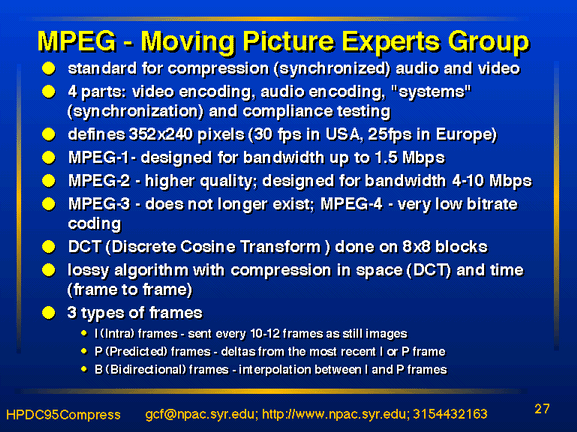 MPEG - Moving Picture Experts Group

- standard for compression (synchronized) audio and video
- 4 parts: video encoding, audio encoding, "systems" (synchronization) and compliance testing
- defines 352x240 pixels (30 fps in USA, 25fps in Europe)
- MPEG-1- designed for bandwidth up to 1.5 Mbps
- MPEG-2 - higher quality; designed for bandwidth 4-10 Mbps
- MPEG-3 - does not longer exist; MPEG-4 - very low bitrate coding
- DCT (Discrete Cosine Transform ) done on 8x8 blocks
- lossy algorithm with compression in space (DCT) and time (frame to frame)
- 3 types of frames
  - I (Intra) frames - sent every 10-12 frames as still images
  - P (Predicted) frames - deltas from the most recent I or P frame
  - B (Bidirectional) frames - interpolation between I and P frames

HPDC95Compress gcf@npac.syr.edu; http://www.npac.syr.edu; 3154432163 27